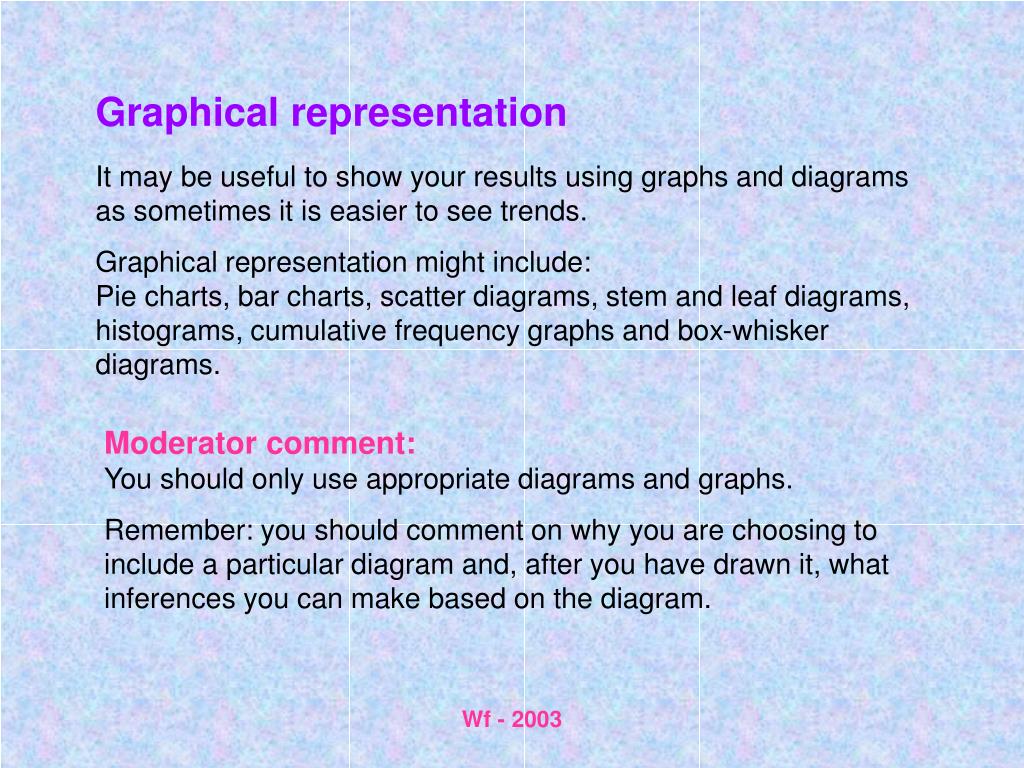 Graphical representation

It may be useful to show your results using graphs and diagrams as sometimes it is easier to see trends.

Graphical representation might include:
Pie charts, bar charts, scatter diagrams, stem and leaf diagrams, histograms, cumulative frequency graphs and box-whisker diagrams.

Moderator comment:
You should only use appropriate diagrams and graphs.

Remember: you should comment on why you are choosing to include a particular diagram and, after you have drawn it, what inferences you can make based on the diagram.

Wf - 2003